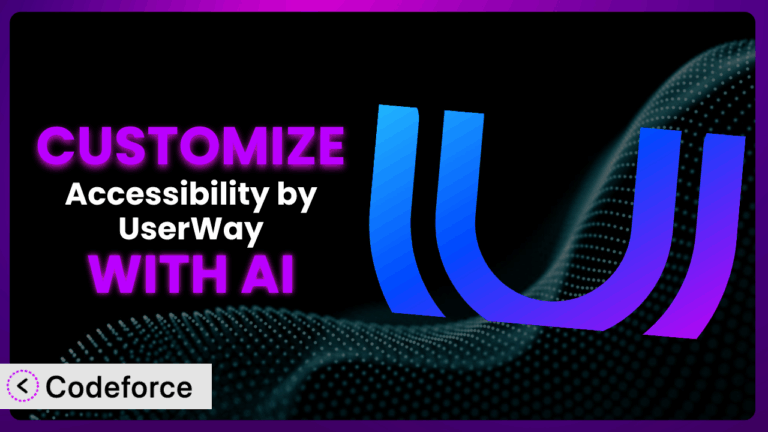 CUSTOMIZE

Accessibility by UserWay

WITH AI

Codeforce